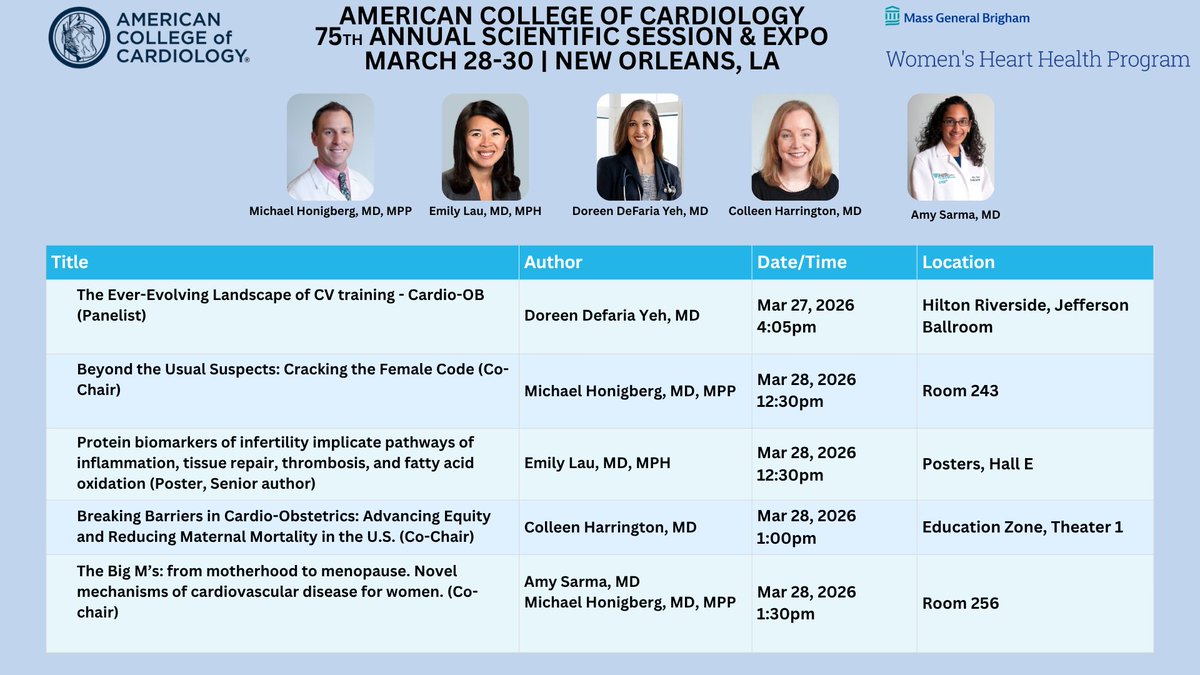 AMERICAN COLLEGE of CARDIOLOGY®

AMERICAN COLLEGE OF CARDIOLOGY
75TH ANNUAL SCIENTIFIC SESSION & EXPO
MARCH 28-30 | NEW ORLEANS, LA

Mass General Brigham

Women's Heart Health Program

Michael Honigberg, MD, MPP
Emily Lau, MD, MPH
Doreen DeFaria Yeh, MD
Colleen Harrington, MD
Amy Sarma, MD

| Title | Author | Date/Time | Location |
|---|---|---|---|
| The Ever-Evolving Landscape of CV training - Cardio-OB (Panelist) | Doreen Defaria Yeh, MD | Mar 27, 2026 4:05pm | Hilton Riverside, Jefferson Ballroom |
| Beyond the Usual Suspects: Cracking the Female Code (Co-Chair) | Michael Honigberg, MD, MPP | Mar 28, 2026 12:30pm | Room 243 |
| Protein biomarkers of infertility implicate pathways of inflammation, tissue repair, thrombosis, and fatty acid oxidation (Poster, Senior author) | Emily Lau, MD, MPH | Mar 28, 2026 12:30pm | Posters, Hall E |
| Breaking Barriers in Cardio-Obstetrics: Advancing Equity and Reducing Maternal Mortality in the U.S. (Co-Chair) | Colleen Harrington, MD | Mar 28, 2026 1:00pm | Education Zone, Theater 1 |
| The Big M's: from motherhood to menopause. Novel mechanisms of cardiovascular disease for women. (Co-chair) | Amy Sarma, MD Michael Honigberg, MD, MPP | Mar 28, 2026 1:30pm | Room 256 |